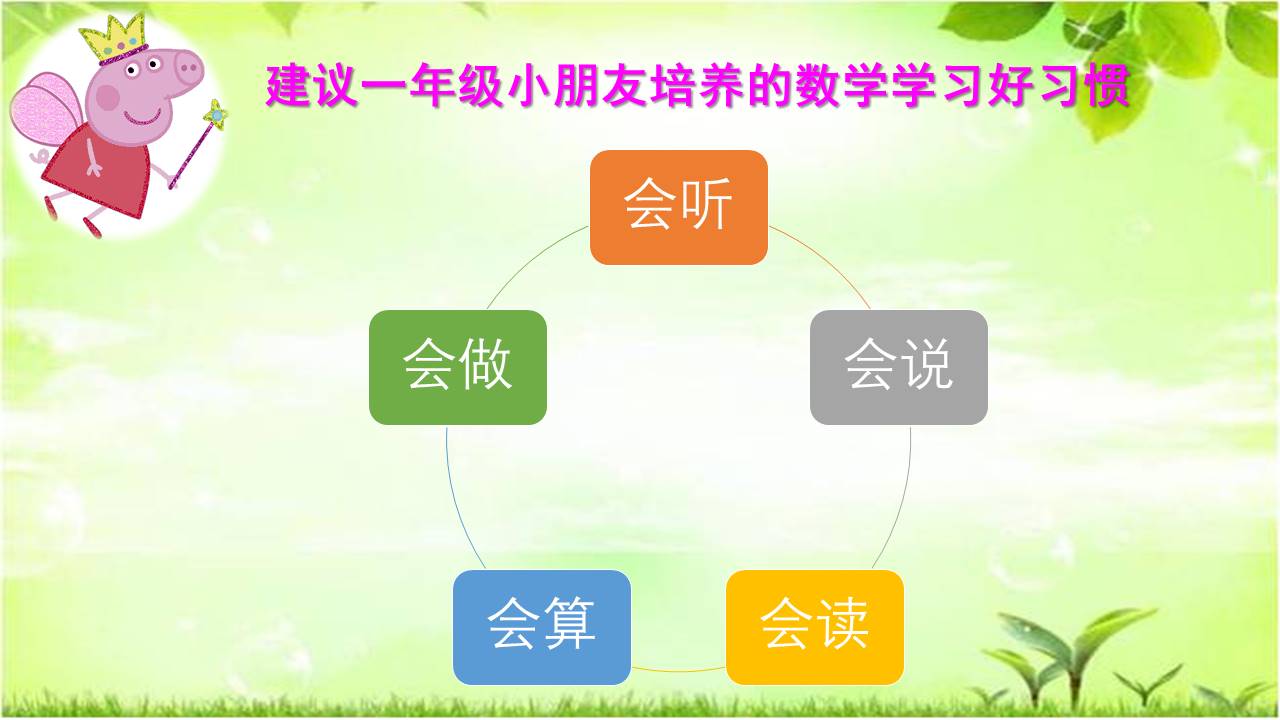 建议一年级小朋友培养的数学学习好习惯

会听

会说

会读

会算

会做